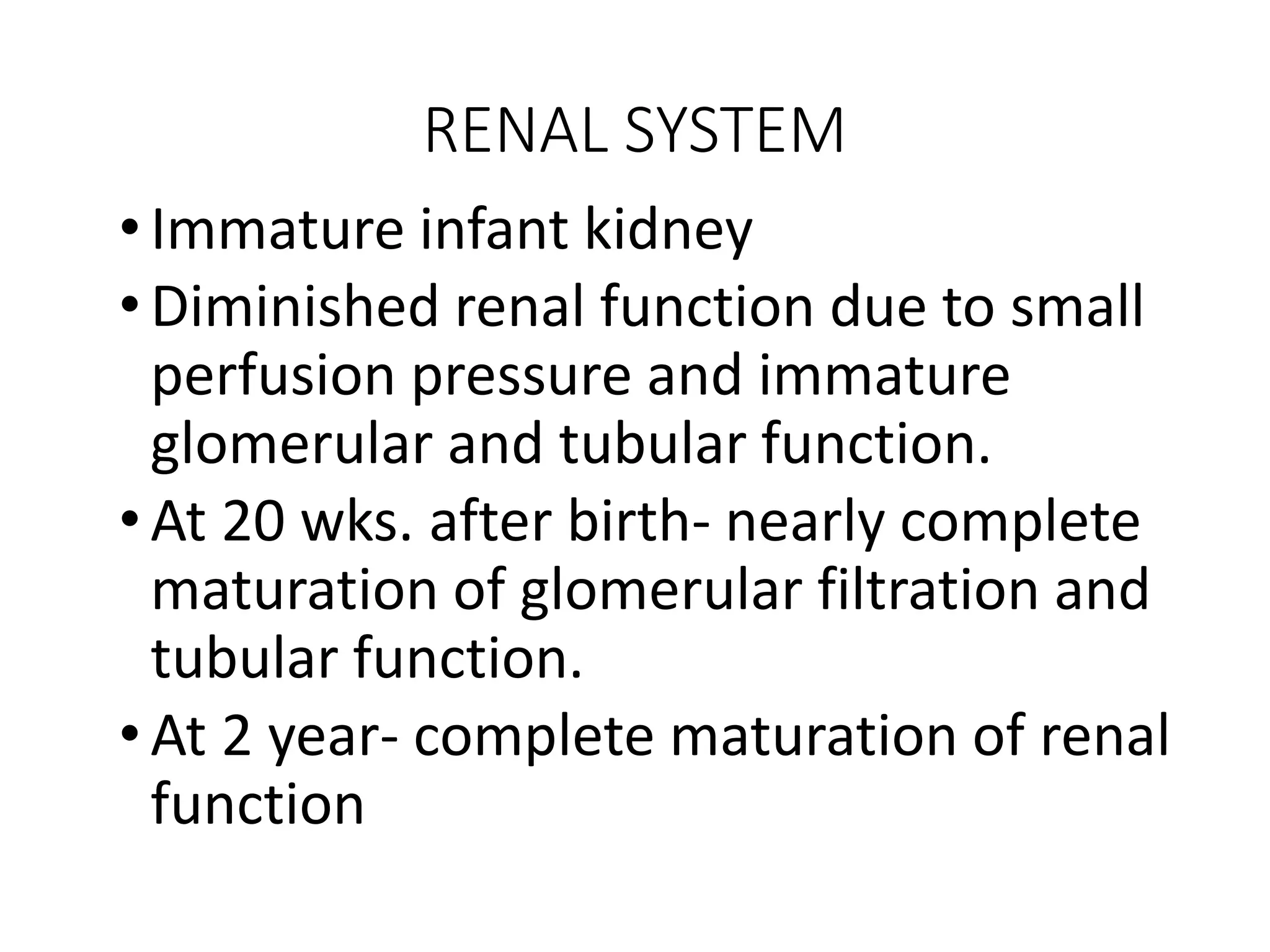 RENAL SYSTEM

• Immature infant kidney
• Diminished renal function due to small perfusion pressure and immature glomerular and tubular function.
• At 20 wks. after birth- nearly complete maturation of glomerular filtration and tubular function.
• At 2 year- complete maturation of renal function